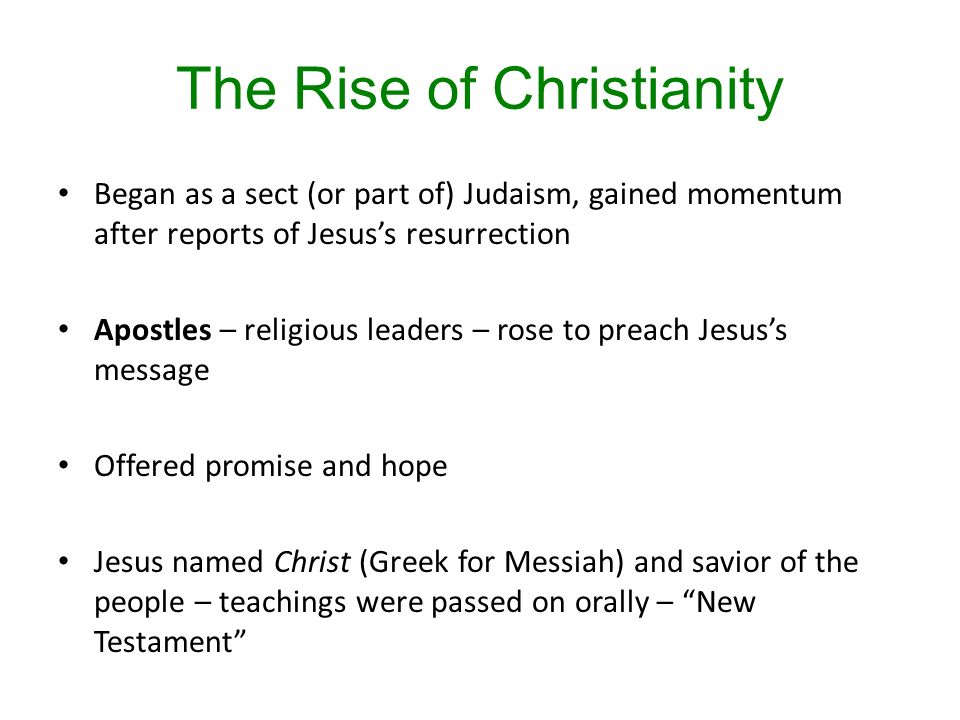 The Rise of Christianity

• Began as a sect (or part of) Judaism, gained momentum after reports of Jesus's resurrection

• Apostles – religious leaders – rose to preach Jesus's message

• Offered promise and hope

• Jesus named Christ (Greek for Messiah) and savior of the people – teachings were passed on orally – "New Testament"